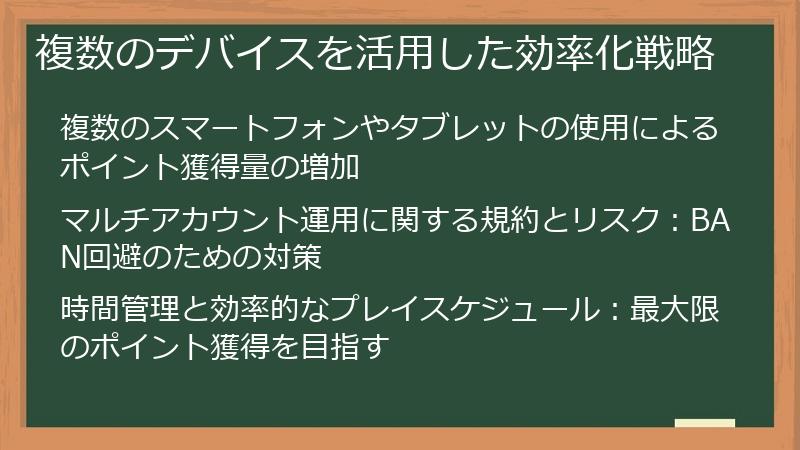 複数のデバイスを活用した効率化戦略

複数のスマートフォンやタブレットの使用によるポイント獲得量の増加

マルチアカウント運用に関する規約とリスク：BAN回避のための対策

時間管理と効率的なプレイスケジュール：最大限のポイント獲得を目指す